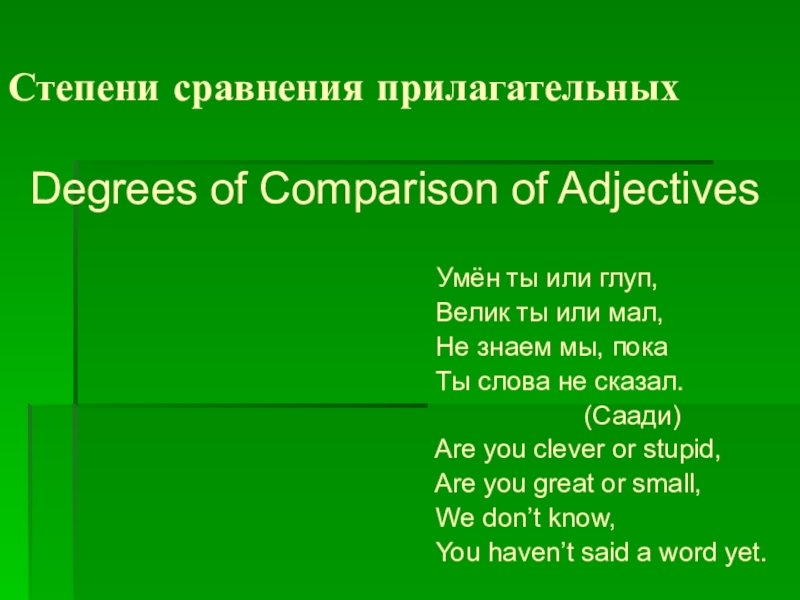 Степени сравнения прилагательных

Degrees of Comparison of Adjectives

Умён ты или глуп,
Велик ты или мал,
Не знаем мы, пока
Ты слова не сказал.
(Саади)
Are you clever or stupid,
Are you great or small,
We don’t know,
You haven’t said a word yet.